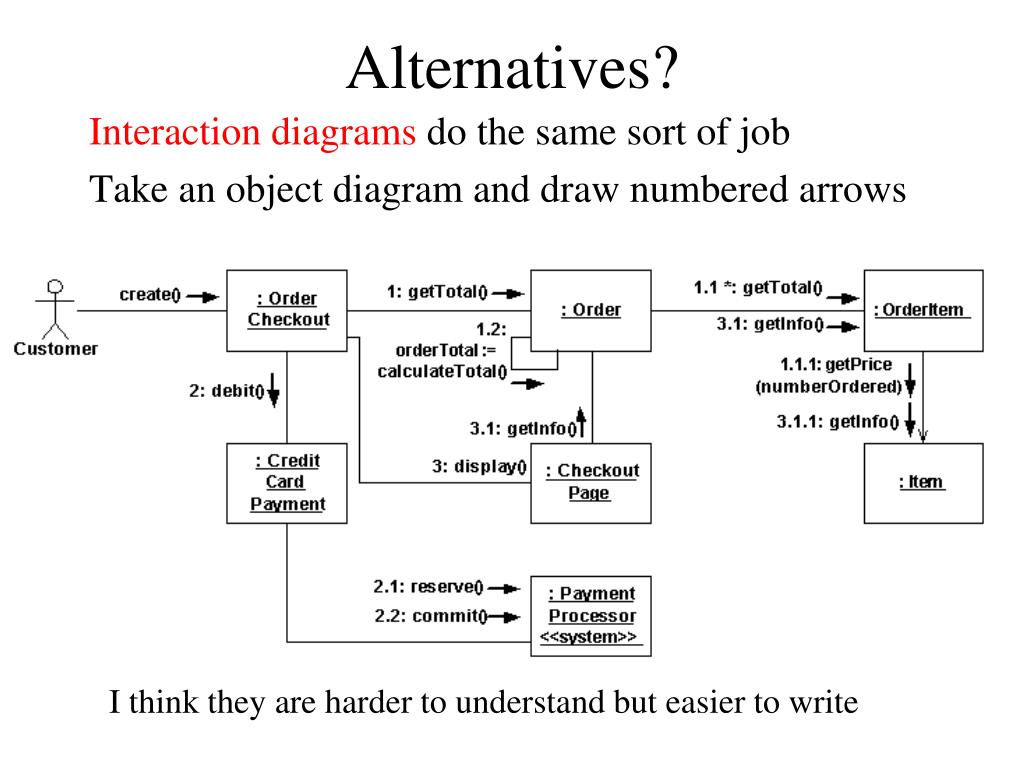 Alternatives?

Interaction diagrams do the same sort of job

Take an object diagram and draw numbered arrows

Customer

create()

: Order Checkout

1: getTotal()

: Order

1.1 *: getTotal()

3.1: getInfo()

: OrderItem

1.2: orderTotal := calculateTotal()

2: debit()

3.1: getInfo()

1.1.1: getPrice (numberOrdered)

3.1.1: getInfo()

: Credit Card Payment

3: display()

: Checkout Page

: Item

2.1: reserve()

2.2: commit()

: Payment Processor <<system>>

I think they are harder to understand but easier to write